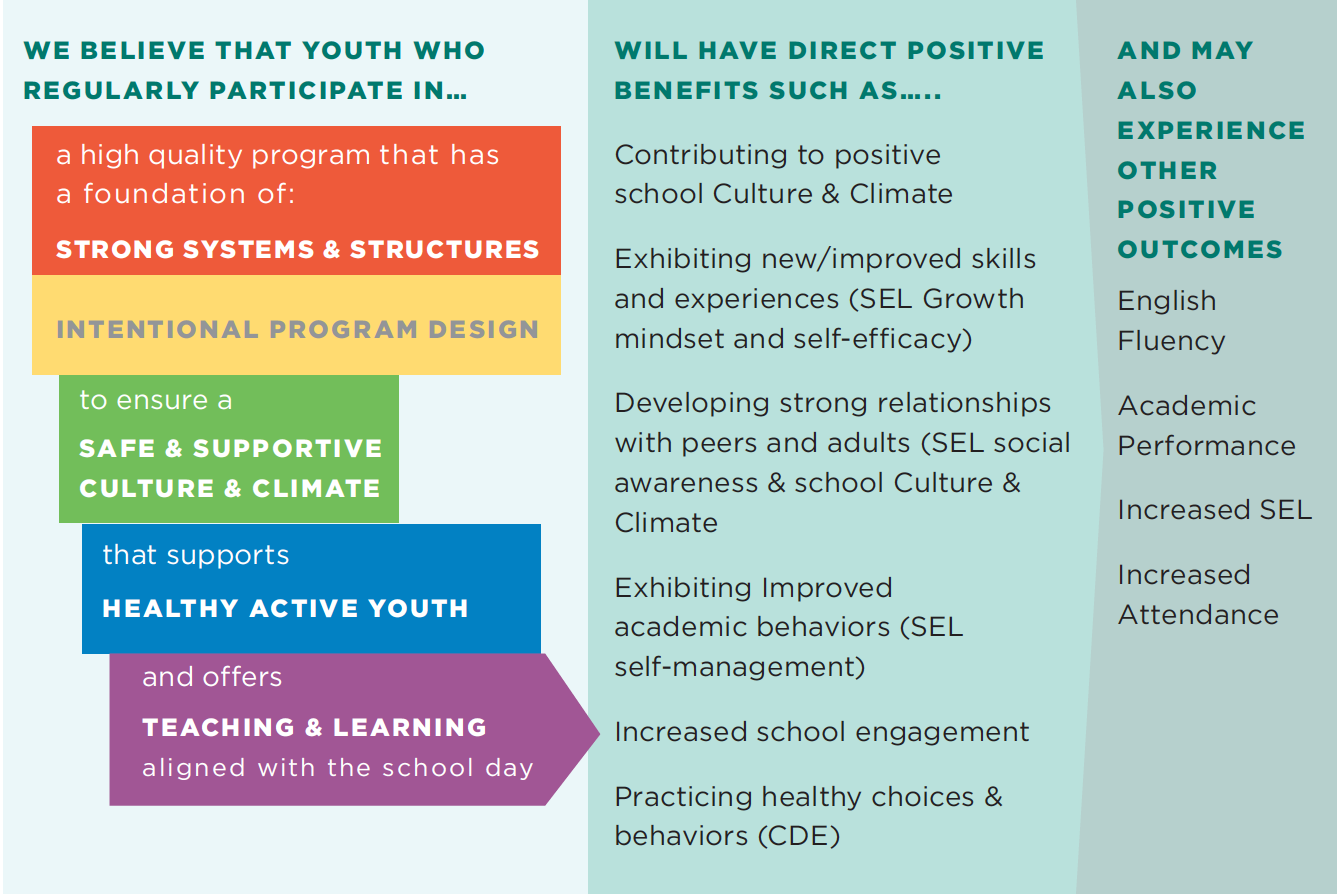 WE BELIEVE THAT YOUTH WHO REGULARLY PARTICIPATE IN...

a high quality program that has a foundation of:

STRONG SYSTEMS & STRUCTURES

INTENTIONAL PROGRAM DESIGN

to ensure a

SAFE & SUPPORTIVE CULTURE & CLIMATE

that supports

HEALTHY ACTIVE YOUTH

and offers

TEACHING & LEARNING aligned with the school day

WILL HAVE DIRECT POSITIVE BENEFITS SUCH AS.....

Contributing to positive school Culture & Climate

Exhibiting new/improved skills and experiences (SEL Growth mindset and self-efficacy)

Developing strong relationships with peers and adults (SEL social awareness & school Culture & Climate

Exhibiting Improved academic behaviors (SEL self-management)

Increased school engagement

Practicing healthy choices & behaviors (CDE)

AND MAY ALSO EXPERIENCE OTHER POSITIVE OUTCOMES

English Fluency

Academic Performance

Increased SEL

Increased Attendance